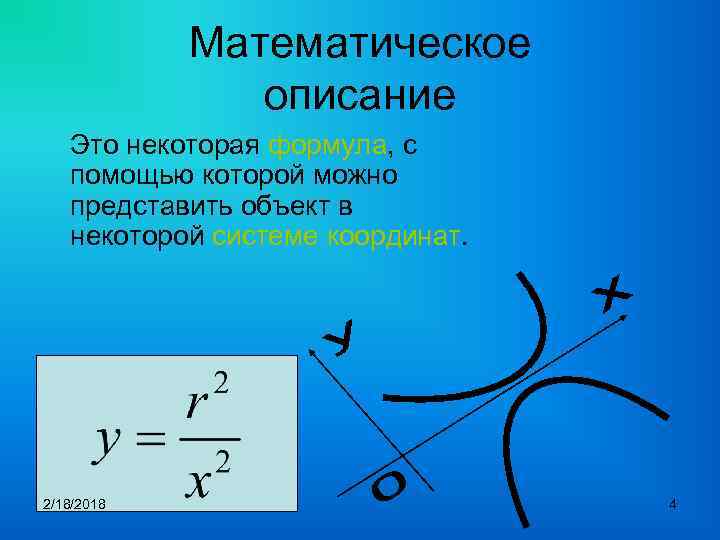 Математическое описание

Это некоторая формула, с помощью которой можно представить объект в некоторой системе координат.

$y = \frac{r^2}{x^2}$

Y

X

O

2/18/2018

4